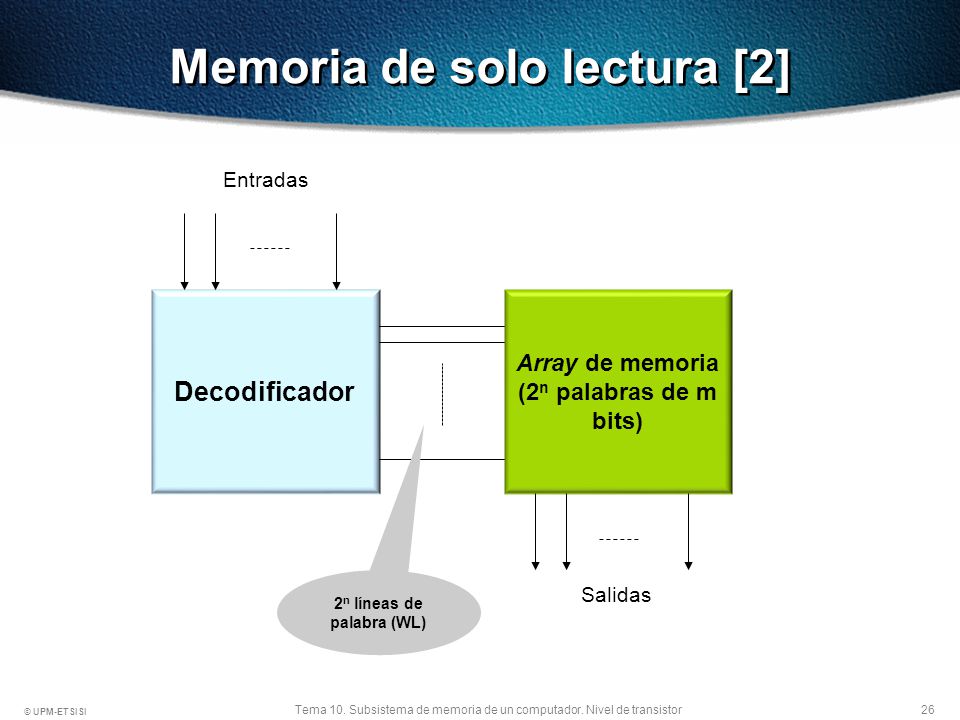 Memoria de solo lectura [2]

Entradas

------

Decodificador

Array de memoria ($2^n$ palabras de m bits)

------

Salidas

$2^n$ líneas de palabra (WL)

© UPM-ETSISI

Tema 10. Subsistema de memoria de un computador. Nivel de transistor

26